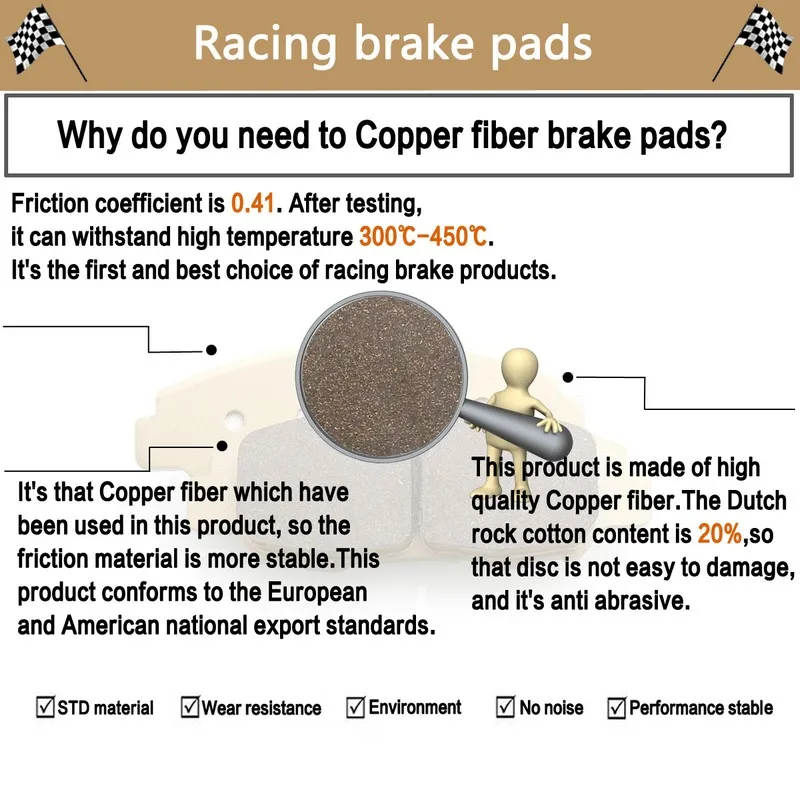 Racing brake pads

Why do you need to Copper fiber brake pads?

Friction coefficient is 0.41. After testing, it can withstand high temperature 300℃-450℃. It's the first and best choice of racing brake products.

It's that Copper fiber which have been used in this product, so the friction material is more stable.This product conforms to the European and American national export standards.

This product is made of high quality Copper fiber.The Dutch rock cotton content is 20%,so that disc is not easy to damage, and it's anti abrasive.

☑STD material ☑Wear resistance ☑Environment ☑No noise ☑Performance stable